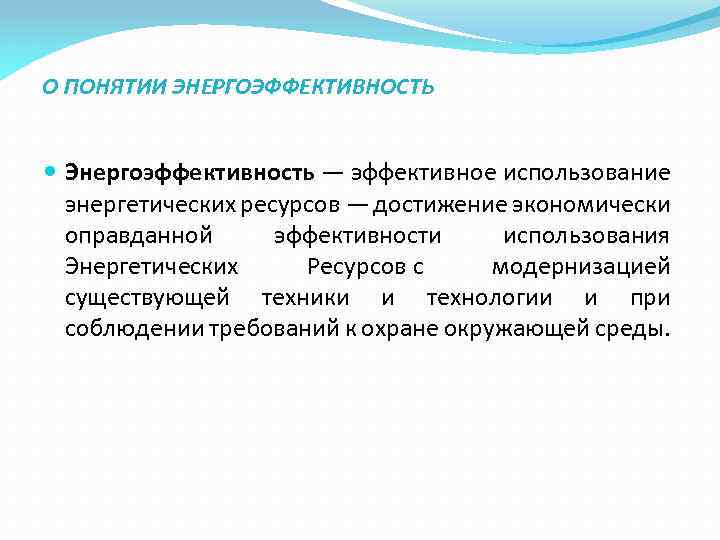 О ПОНЯТИИ ЭНЕРГОЭФФЕКТИВНОСТЬ

Энергоэффективность — эффективное использование энергетических ресурсов — достижение экономически оправданной эффективности использования Энергетических Ресурсов с модернизацией существующей техники и технологии и при соблюдении требований к охране окружающей среды.